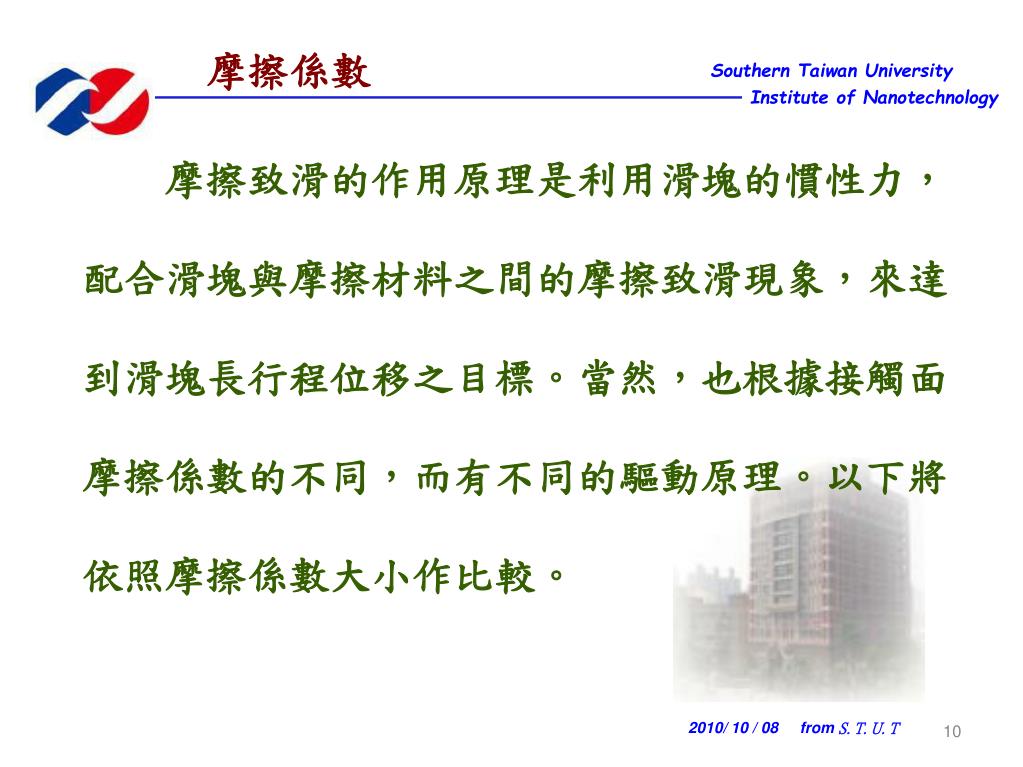 摩擦係數

Southern Taiwan University
Institute of Nanotechnology

摩擦致滑的作用原理是利用滑塊的慣性力，配合滑塊與摩擦材料之間的摩擦致滑現象，來達到滑塊長行程位移之目標。當然，也根據接觸面摩擦係數的不同，而有不同的驅動原理。以下將依照摩擦係數大小作比較。

2010/ 10 / 08 from S. T. U. T 10